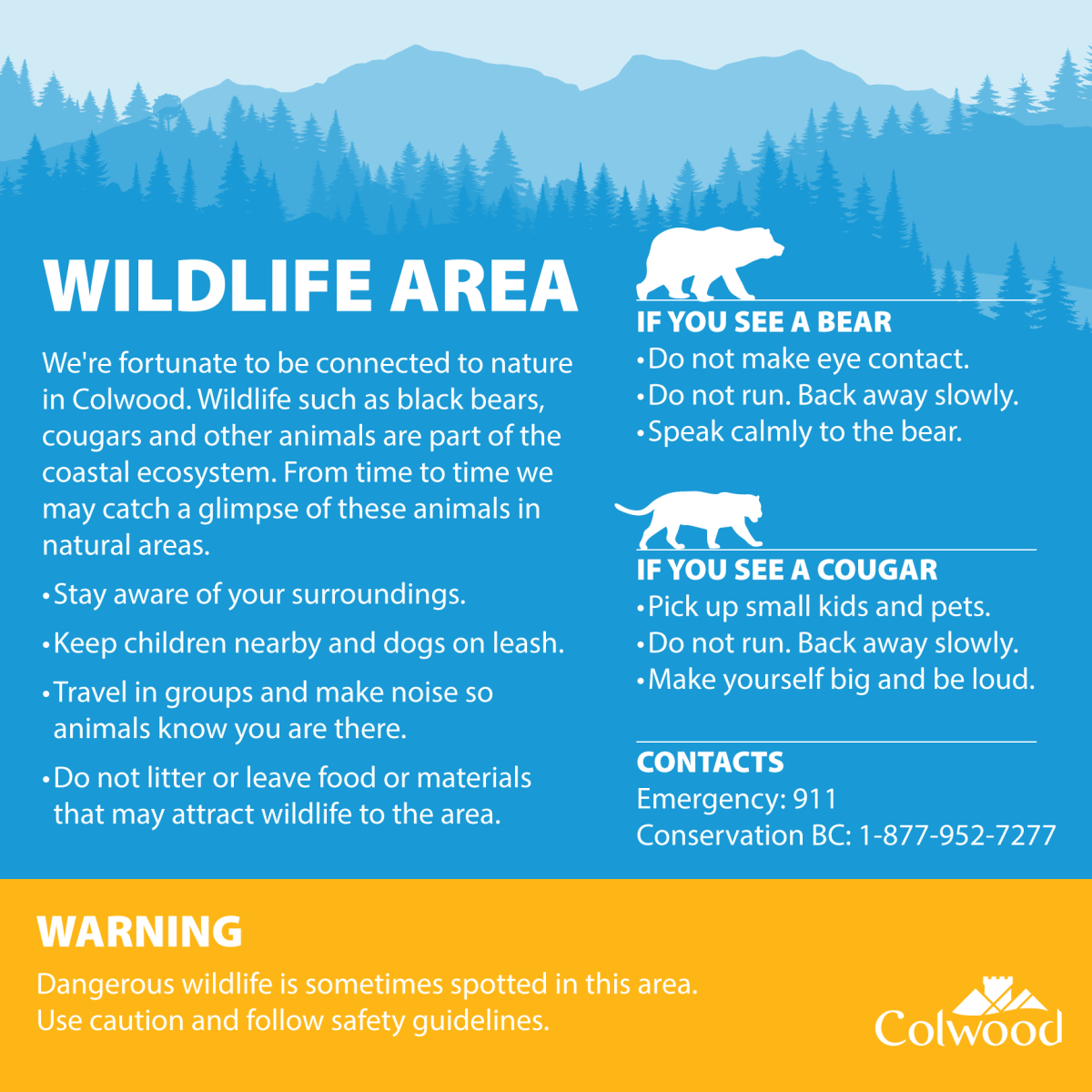 WILDLIFE AREA

We're fortunate to be connected to nature in Colwood. Wildlife such as black bears, cougars and other animals are part of the coastal ecosystem. From time to time we may catch a glimpse of these animals in natural areas.

• Stay aware of your surroundings.

• Keep children nearby and dogs on leash.

• Travel in groups and make noise so animals know you are there.

• Do not litter or leave food or materials that may attract wildlife to the area.

IF YOU SEE A BEAR
• Do not make eye contact.
• Do not run. Back away slowly.
• Speak calmly to the bear.

IF YOU SEE A COUGAR
• Pick up small kids and pets.
• Do not run. Back away slowly.
• Make yourself big and be loud.

CONTACTS
Emergency: 911
Conservation BC: 1-877-952-7277

WARNING
Dangerous wildlife is sometimes spotted in this area.
Use caution and follow safety guidelines.

Colwood